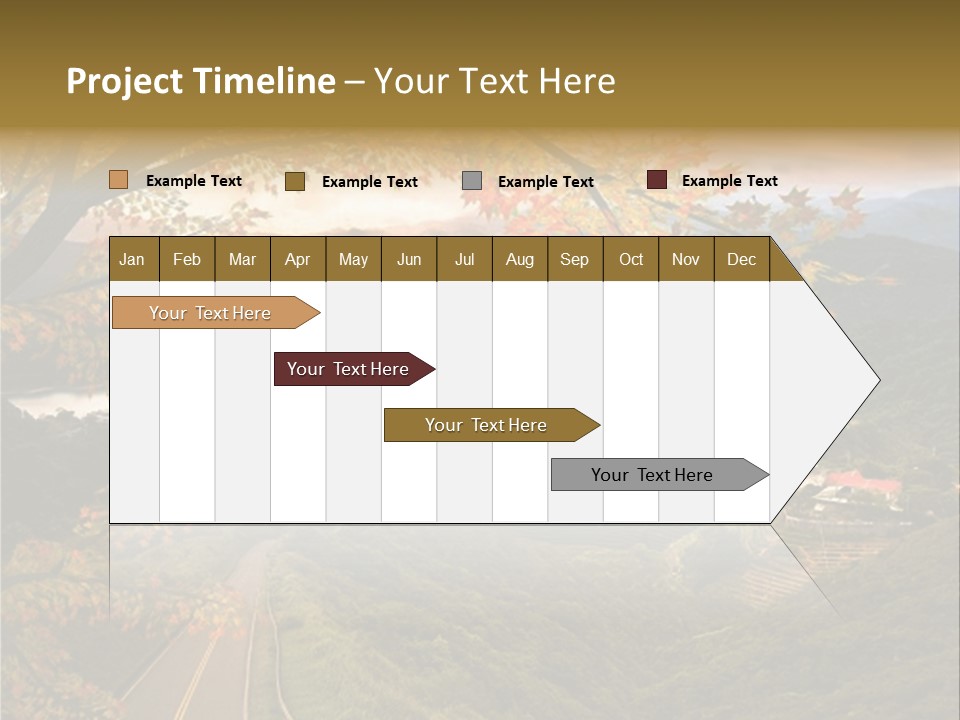 Project Timeline – Your Text Here

Example Text
Example Text
Example Text
Example Text

| Jan | Feb | Mar | Apr | May | Jun | Jul | Aug | Sep | Oct | Nov | Dec |
|---|---|---|---|---|---|---|---|---|---|---|---|

Your Text Here
Your Text Here
Your Text Here
Your Text Here